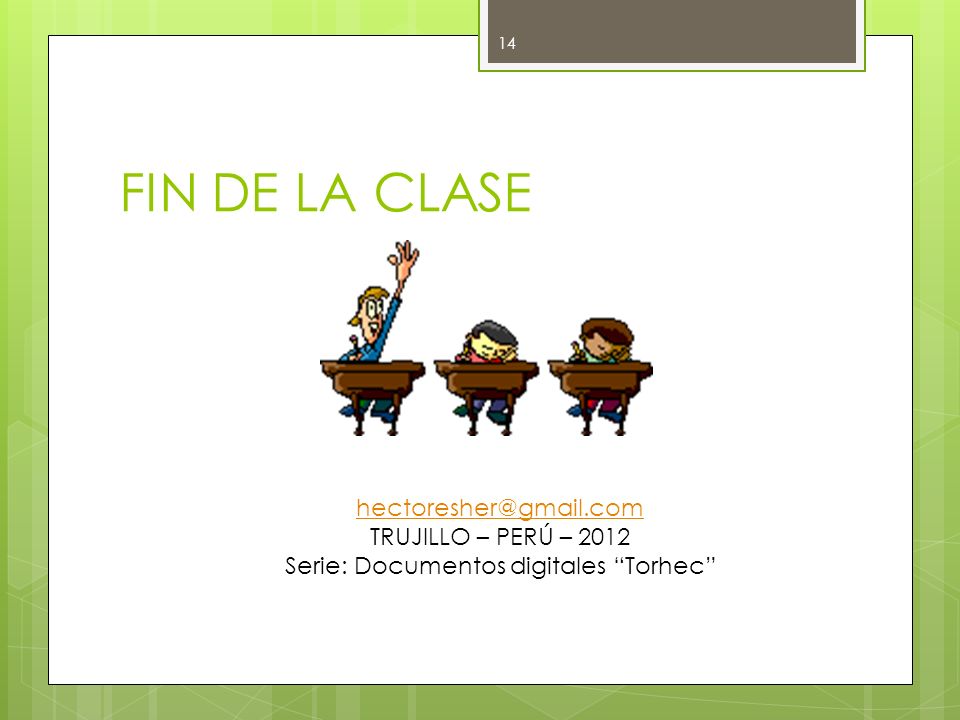 14

FIN DE LA CLASE

hectoresher@gmail.com
TRUJILLO – PERÚ – 2012
Serie: Documentos digitales “Torhec”